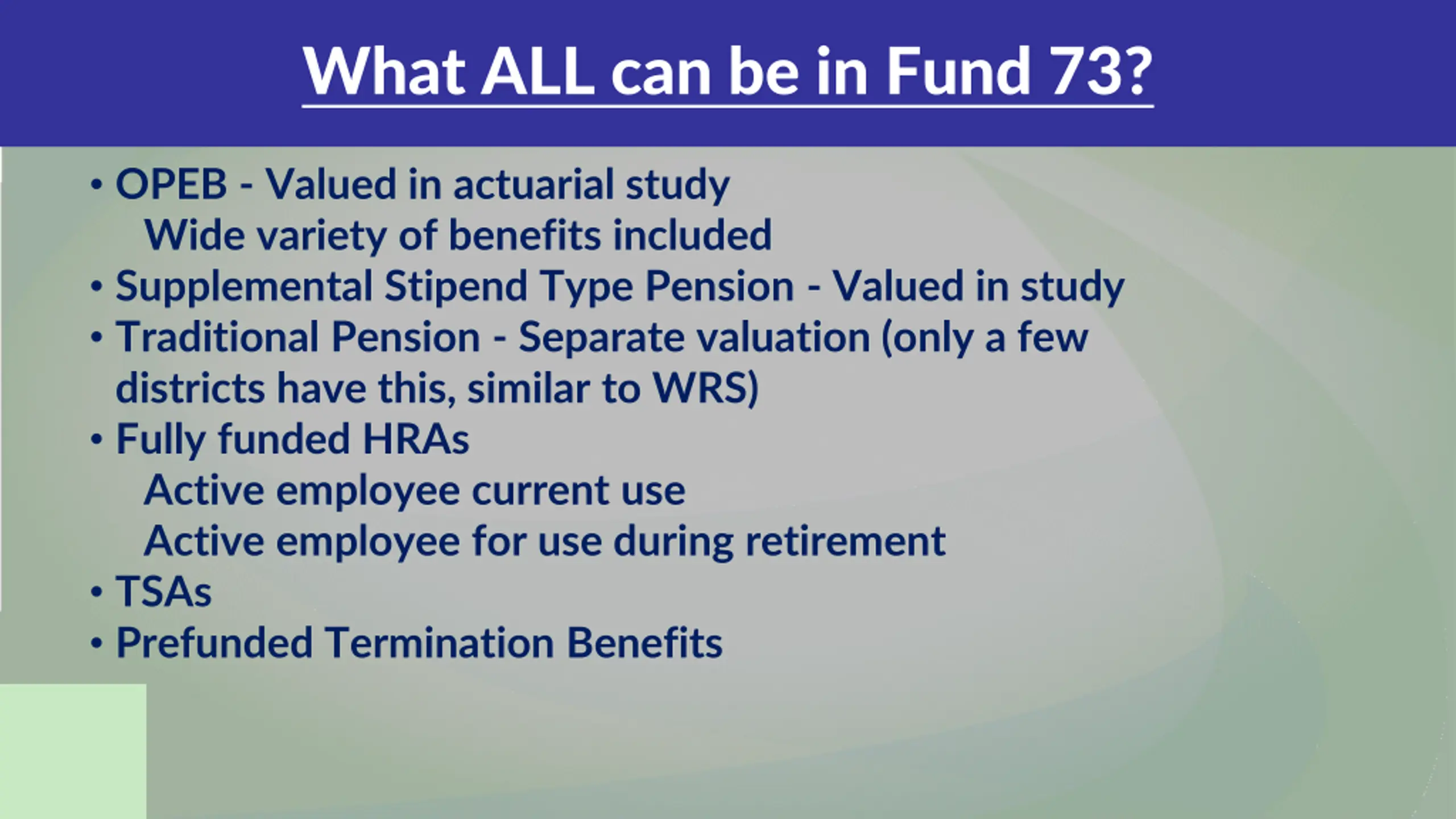 What ALL can be in Fund 73?

• OPEB - Valued in actuarial study
Wide variety of benefits included
• Supplemental Stipend Type Pension - Valued in study
• Traditional Pension - Separate valuation (only a few districts have this, similar to WRS)
• Fully funded HRAs
Active employee current use
Active employee for use during retirement
• TSAs
• Prefunded Termination Benefits